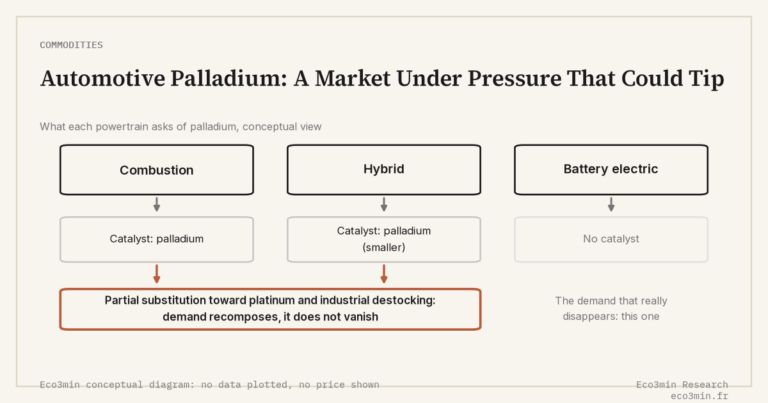 COMMODITIES

Automotive Palladium: A Market Under Pressure That Could Tip

What each powertrain asks of palladium, conceptual view

Combustion

Catalyst: palladium

Hybrid

Catalyst: palladium (smaller)

Battery electric

No catalyst

Partial substitution toward platinum and industrial destocking: demand recomposes, it does not vanish

The demand that really disappears: this one

Eco3min conceptual diagram: no data plotted, no price shown

Eco3min Research
eco3min.fr